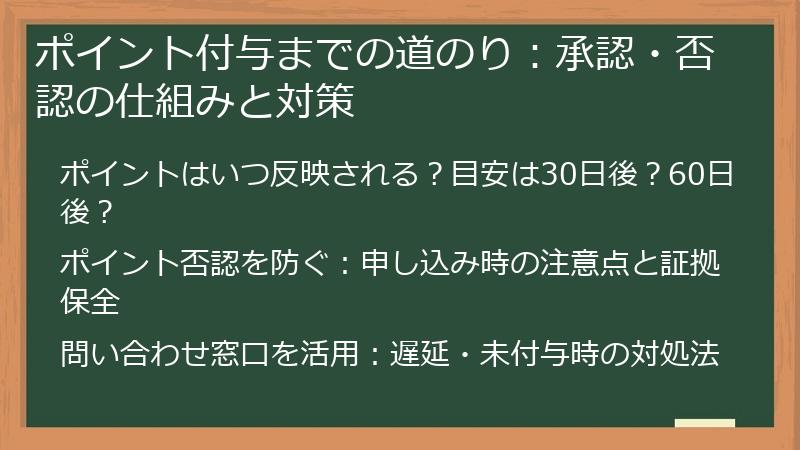 ポイント付与までの道のり：承認・否認の仕組みと対策

ポイントはいつ反映される？目安は30日後？60日後？

ポイント否認を防ぐ：申し込み時の注意点と証拠保全

問い合わせ窓口を活用：遅延・未付与時の対処法